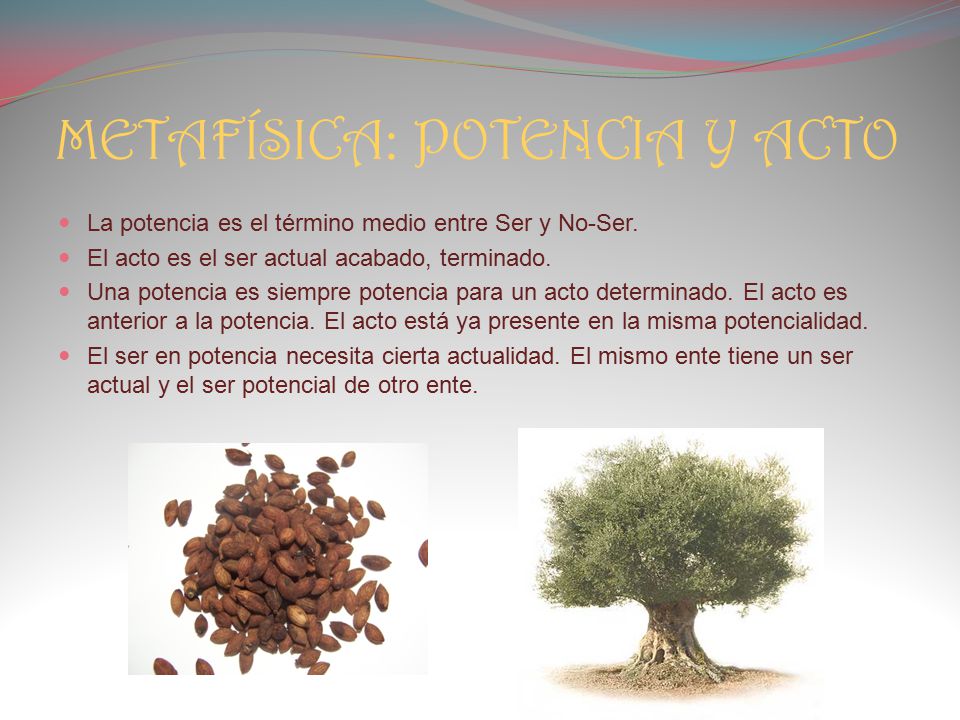 METAFÍSICA: POTENCIA Y ACTO

- La potencia es el término medio entre Ser y No-Ser.
- El acto es el ser actual acabado, terminado.
- Una potencia es siempre potencia para un acto determinado. El acto es anterior a la potencia. El acto está ya presente en la misma potencialidad.
- El ser en potencia necesita cierta actualidad. El mismo ente tiene un ser actual y el ser potencial de otro ente.